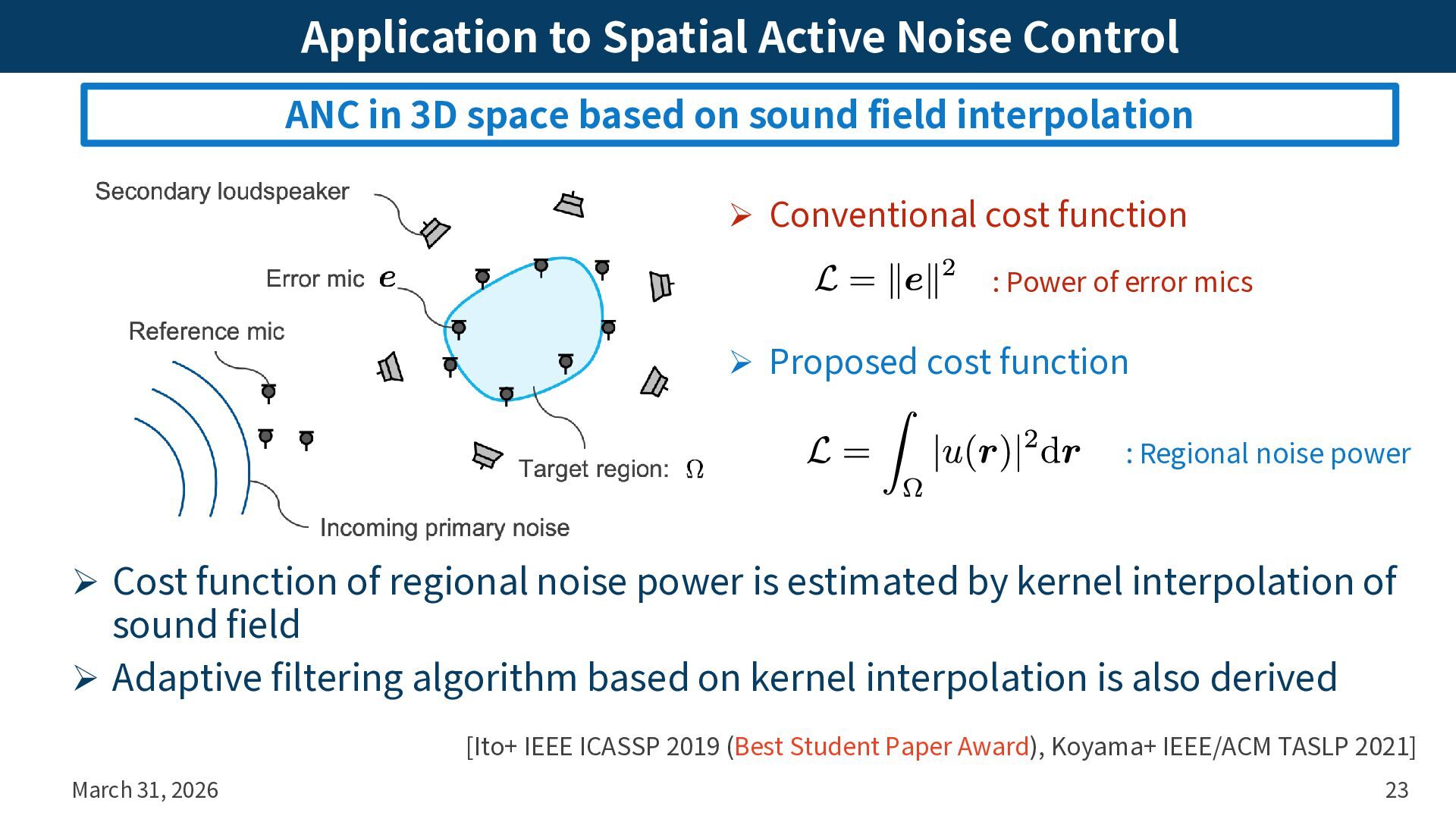 Application to Spatial Active Noise Control

ANC in 3D space based on sound field interpolation

Secondary loudspeaker

Error mic $\boldsymbol{e}$

Reference mic

Target region: $\Omega$

Incoming primary noise

➢ Conventional cost function

$\mathcal{L} = \|\boldsymbol{e}\|^2$ : Power of error mics

➢ Proposed cost function

$\mathcal{L} = \int_{\Omega} |u(\boldsymbol{r})|^2 \mathrm{d}\boldsymbol{r}$ : Regional noise power

➢ Cost function of regional noise power is estimated by kernel interpolation of sound field

➢ Adaptive filtering algorithm based on kernel interpolation is also derived

[Ito+ IEEE ICASSP 2019 (Best Student Paper Award), Koyama+ IEEE/ACM TASLP 2021]

March 31, 2026

23